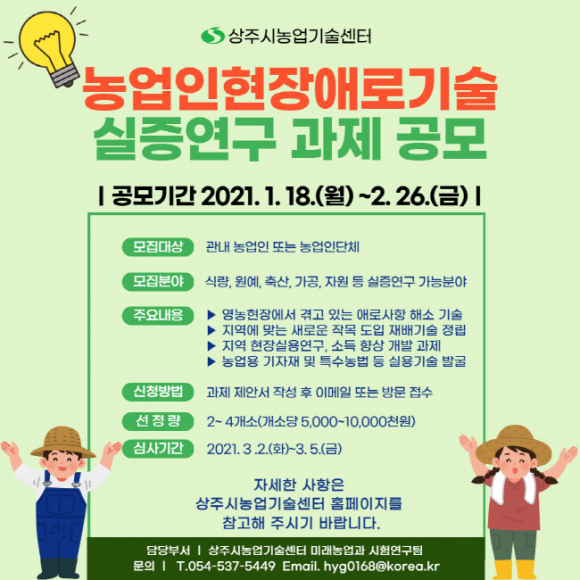 상주시농업기술센터

농업인현장애로기술
실증연구 과제 공모

| 공모기간 2021. 1. 18.(월) ~2. 26.(금) |

모집대상 관내 농업인 또는 농업인단체

모집분야 식량, 원예, 축산, 가공, 자원 등 실증연구 가능분야

주요내용 ▶ 영농현장에서 겪고 있는 애로사항 해소 기술
▶ 지역에 맞는 새로운 작목 도입 재배기술 정립
▶ 지역 현장실용연구, 소득 향상 개발 과제
▶ 농업용 기자재 및 특수농법 등 실용기술 발굴

신청방법 과제 제안서 작성 후 이메일 또는 방문 접수

선 정 량 2~ 4개소(개소당 5,000~10,000천원)

심사기간 2021. 3 .2.(화)~3. 5.(금)

자세한 사항은
상주시농업기술센터 홈페이지를
참고해 주시기 바랍니다.

담당부서 | 상주시농업기술센터 미래농업과 시험연구팀
문의 | T.054-537-5449 Email. hyg0168@korea.kr